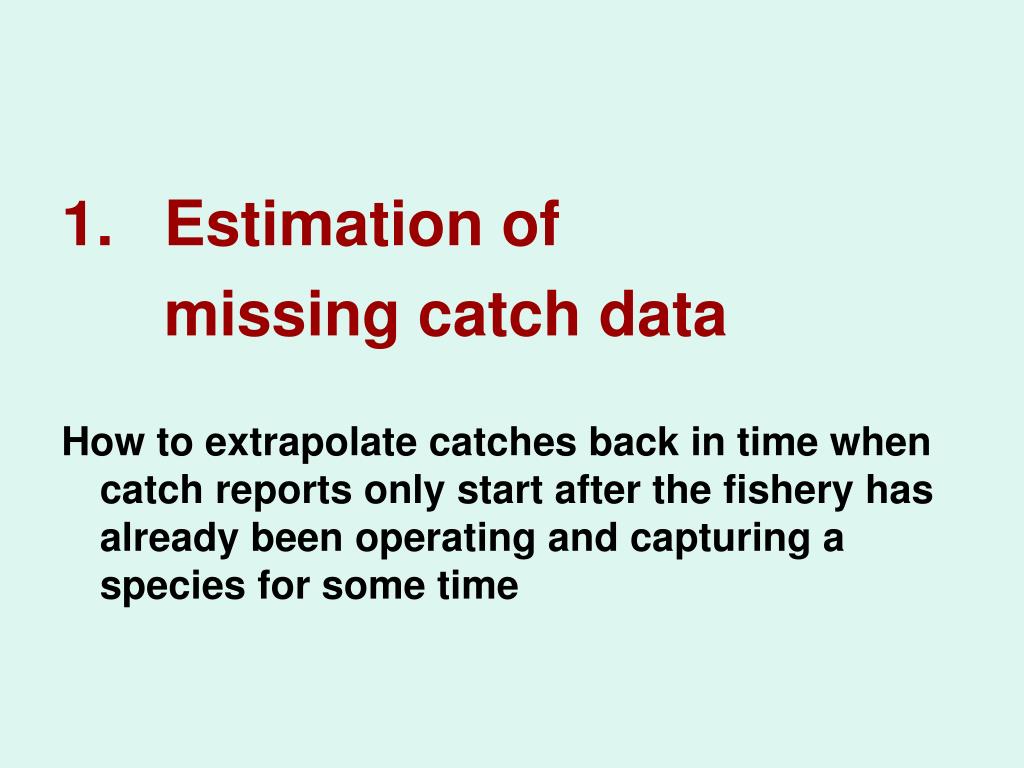 1. Estimation of missing catch data

How to extrapolate catches back in time when catch reports only start after the fishery has already been operating and capturing a species for some time